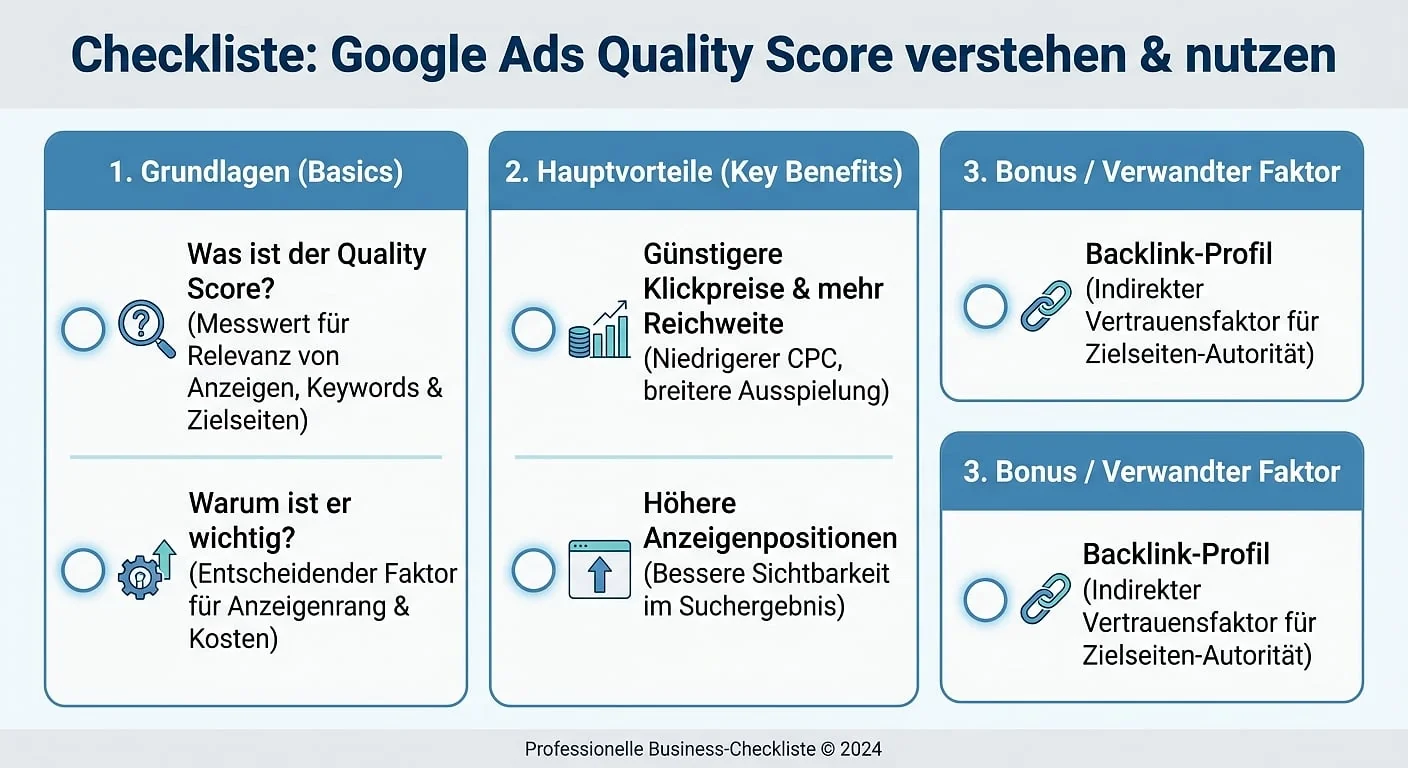 Checkliste: Google Ads Quality Score verstehen & nutzen

1. Grundlagen (Basics)

Was ist der Quality Score?
(Messwert für Relevanz von Anzeigen, Keywords & Zielseiten)

Warum ist er wichtig?
(Entscheidender Faktor für Anzeigenrang & Kosten)

2. Hauptvorteile (Key Benefits)

Günstigere Klickpreise & mehr Reichweite
(Niedrigerer CPC, breitere Ausspielung)

Höhere Anzeigenpositionen
(Bessere Sichtbarkeit im Suchergebnis)

3. Bonus / Verwandter Faktor

Backlink-Profil
(Indirekter Vertrauensfaktor für Zielseiten-Autorität)

3. Bonus / Verwandter Faktor

Backlink-Profil
(Indirekter Vertrauensfaktor für Zielseiten-Autorität)

Professionelle Business-Checkliste © 2024